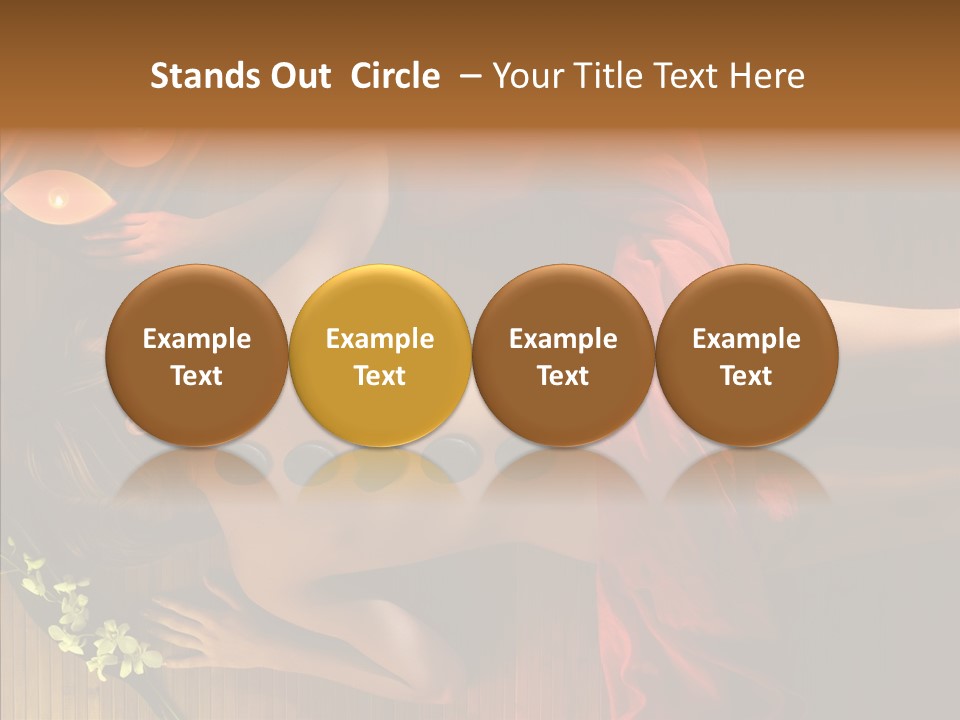 Stands Out Circle – Your Title Text Here

Example Text

Example Text

Example Text

Example Text